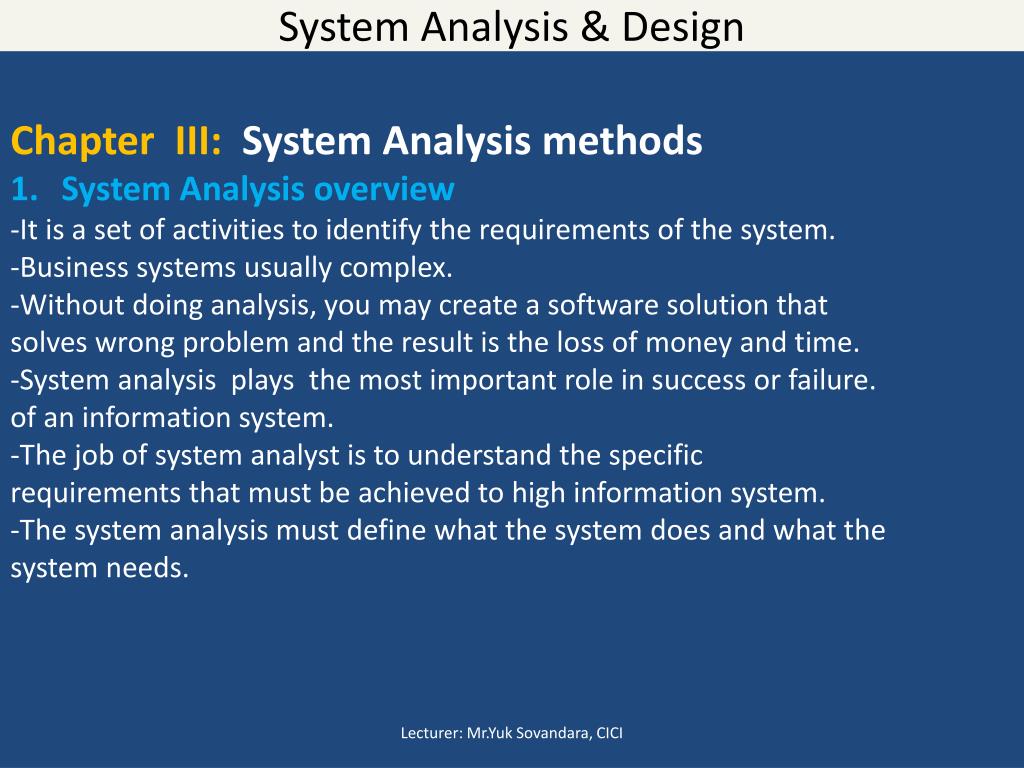 System Analysis & Design

Chapter III: System Analysis methods
1. System Analysis overview
-It is a set of activities to identify the requirements of the system.
-Business systems usually complex.
-Without doing analysis, you may create a software solution that solves wrong problem and the result is the loss of money and time.
-System analysis plays the most important role in success or failure. of an information system.
-The job of system analyst is to understand the specific requirements that must be achieved to high information system.
-The system analysis must define what the system does and what the system needs.

Lecturer: Mr.Yuk Sovandara, CICI